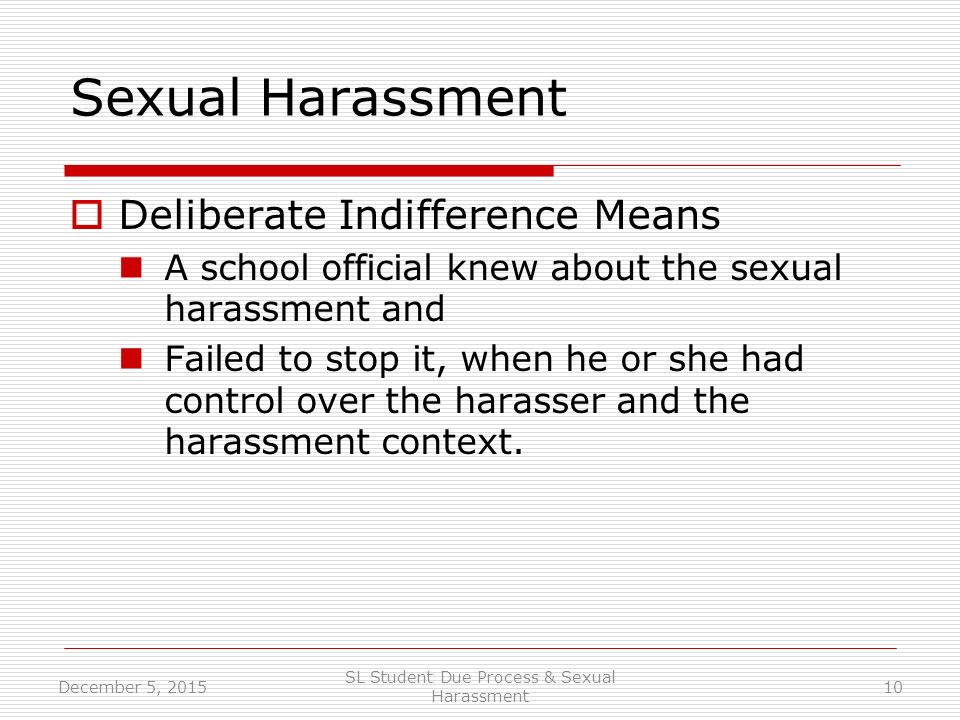 Sexual Harassment

Deliberate Indifference Means

A school official knew about the sexual harassment and

Failed to stop it, when he or she had control over the harasser and the harassment context.

December 5, 2015

SL Student Due Process & Sexual Harassment

10